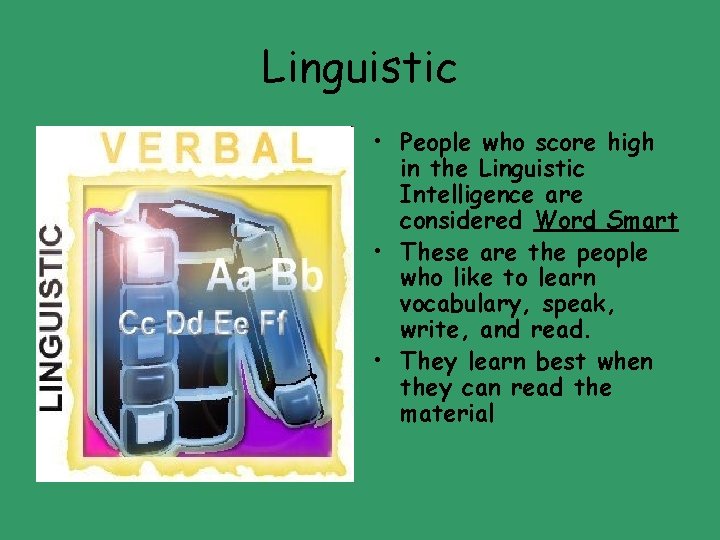 Linguistic

VERBAL

LINGUISTIC

Aa Bb

Cc Dd Ee Ff

• People who score high in the Linguistic Intelligence are considered Word Smart
• These are the people who like to learn vocabulary, speak, write, and read.
• They learn best when they can read the material